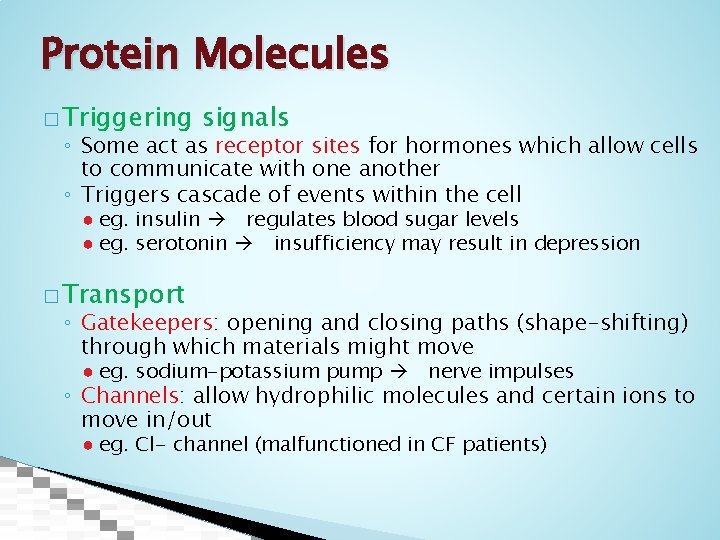 Protein Molecules

□ Triggering signals
◦ Some act as receptor sites for hormones which allow cells to communicate with one another
◦ Triggers cascade of events within the cell
● eg. insulin → regulates blood sugar levels
● eg. serotonin → insufficiency may result in depression

□ Transport
◦ Gatekeepers: opening and closing paths (shape-shifting) through which materials might move
● eg. sodium-potassium pump → nerve impulses
◦ Channels: allow hydrophilic molecules and certain ions to move in/out
● eg. Cl- channel (malfunctioned in CF patients)